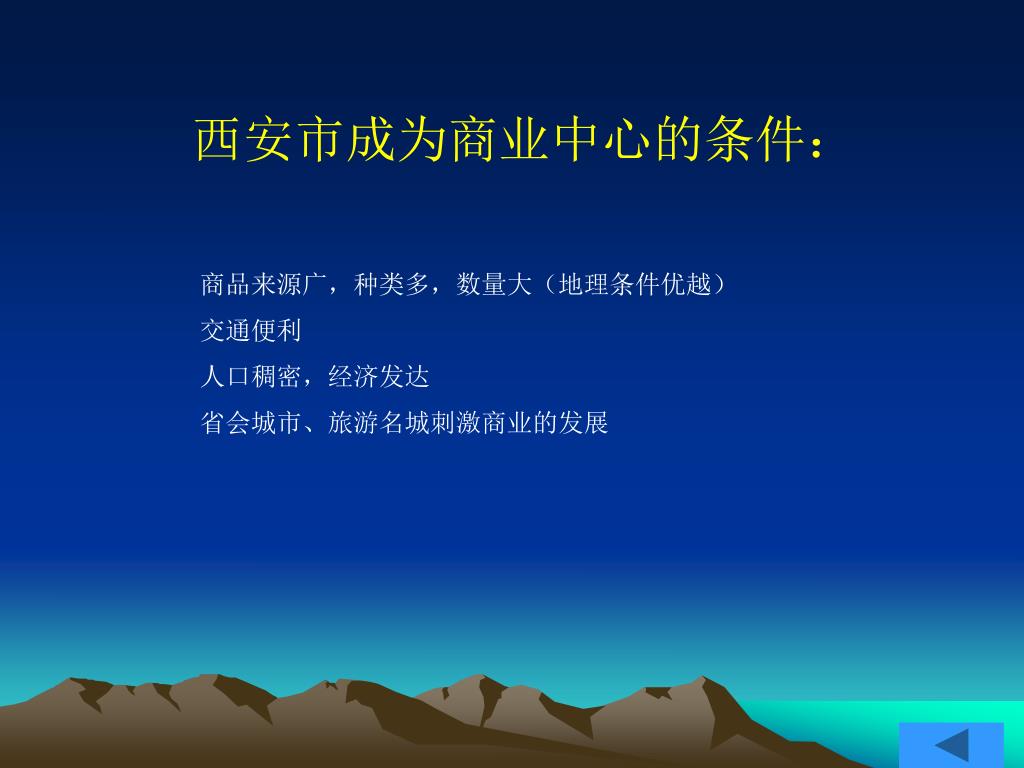 西安市成为商业中心的条件：

商品来源广，种类多，数量大（地理条件优越）

交通便利

人口稠密，经济发达

省会城市、旅游名城刺激商业的发展